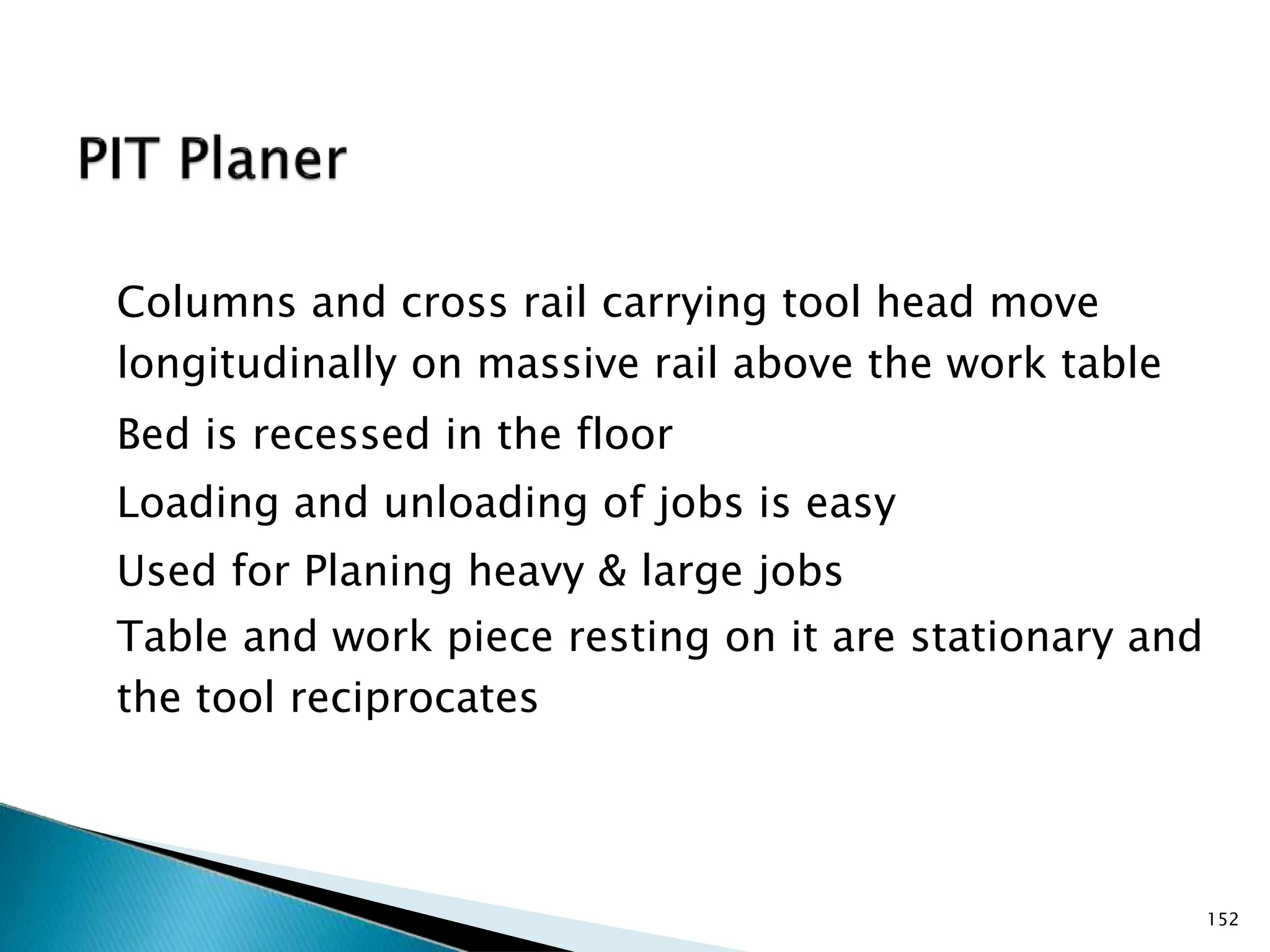 PIT Planer

Columns and cross rail carrying tool head move longitudinally on massive rail above the work table

Bed is recessed in the floor

Loading and unloading of jobs is easy

Used for Planing heavy & large jobs

Table and work piece resting on it are stationary and the tool reciprocates

152